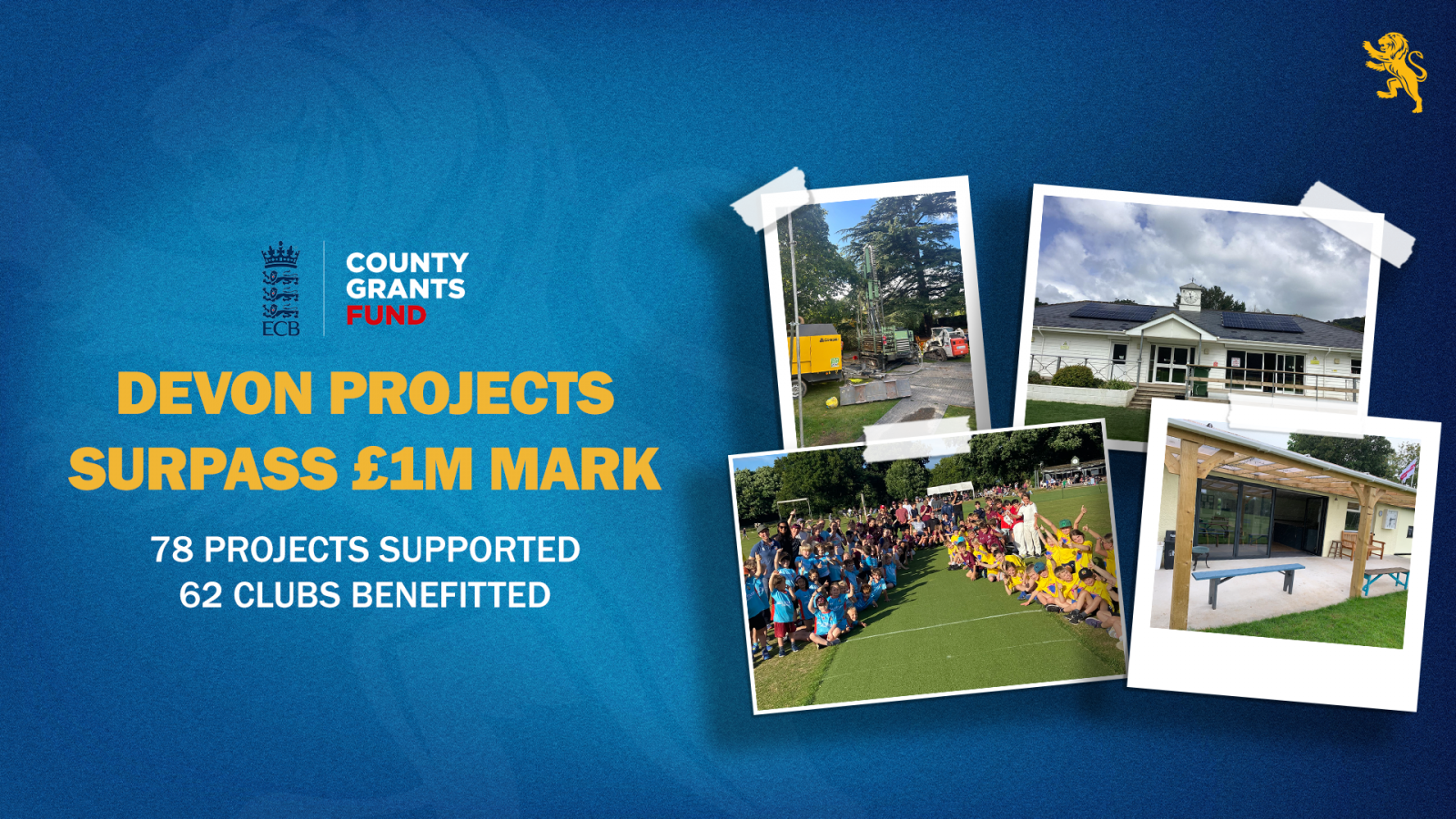 ECB

COUNTY GRANTS FUND

DEVON PROJECTS SURPASS £1M MARK

78 PROJECTS SUPPORTED
62 CLUBS BENEFITTED